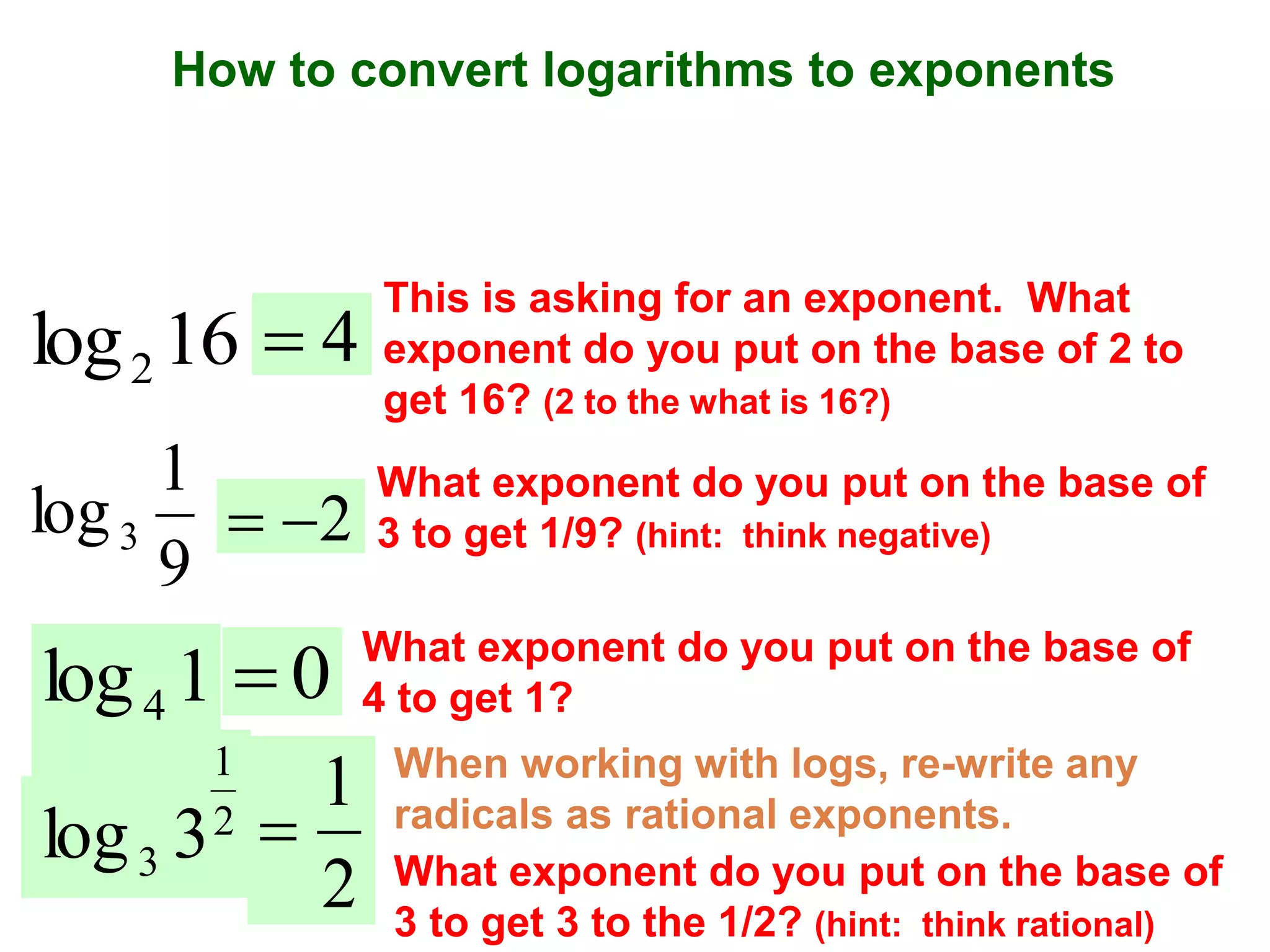 How to convert logarithms to exponents

$\log_2 16 = 4$ This is asking for an exponent. What exponent do you put on the base of 2 to get 16? (2 to the what is 16?)

$\log_3 \frac{1}{9} = -2$ What exponent do you put on the base of 3 to get 1/9? (hint: think negative)

$\log_4 1 = 0$ What exponent do you put on the base of 4 to get 1?

$\log_3 3^{\frac{1}{2}} = \frac{1}{2}$ When working with logs, re-write any radicals as rational exponents.

What exponent do you put on the base of 3 to get 3 to the 1/2? (hint: think rational)